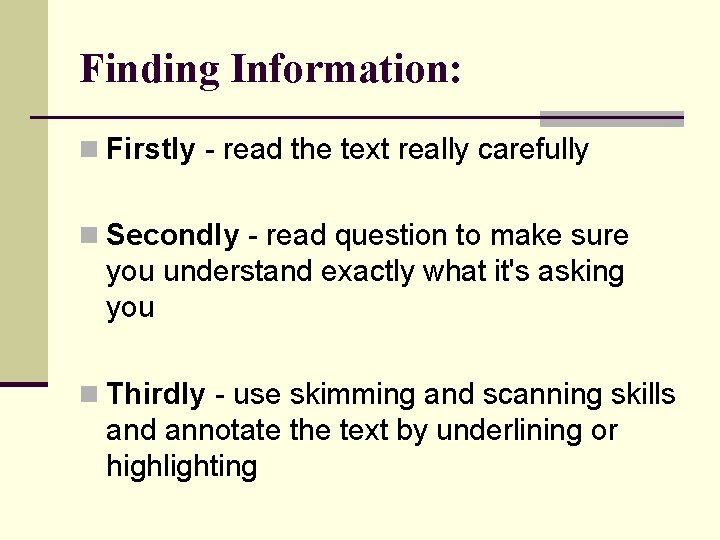 Finding Information:

Firstly - read the text really carefully

Secondly - read question to make sure you understand exactly what it's asking you

Thirdly - use skimming and scanning skills and annotate the text by underlining or highlighting